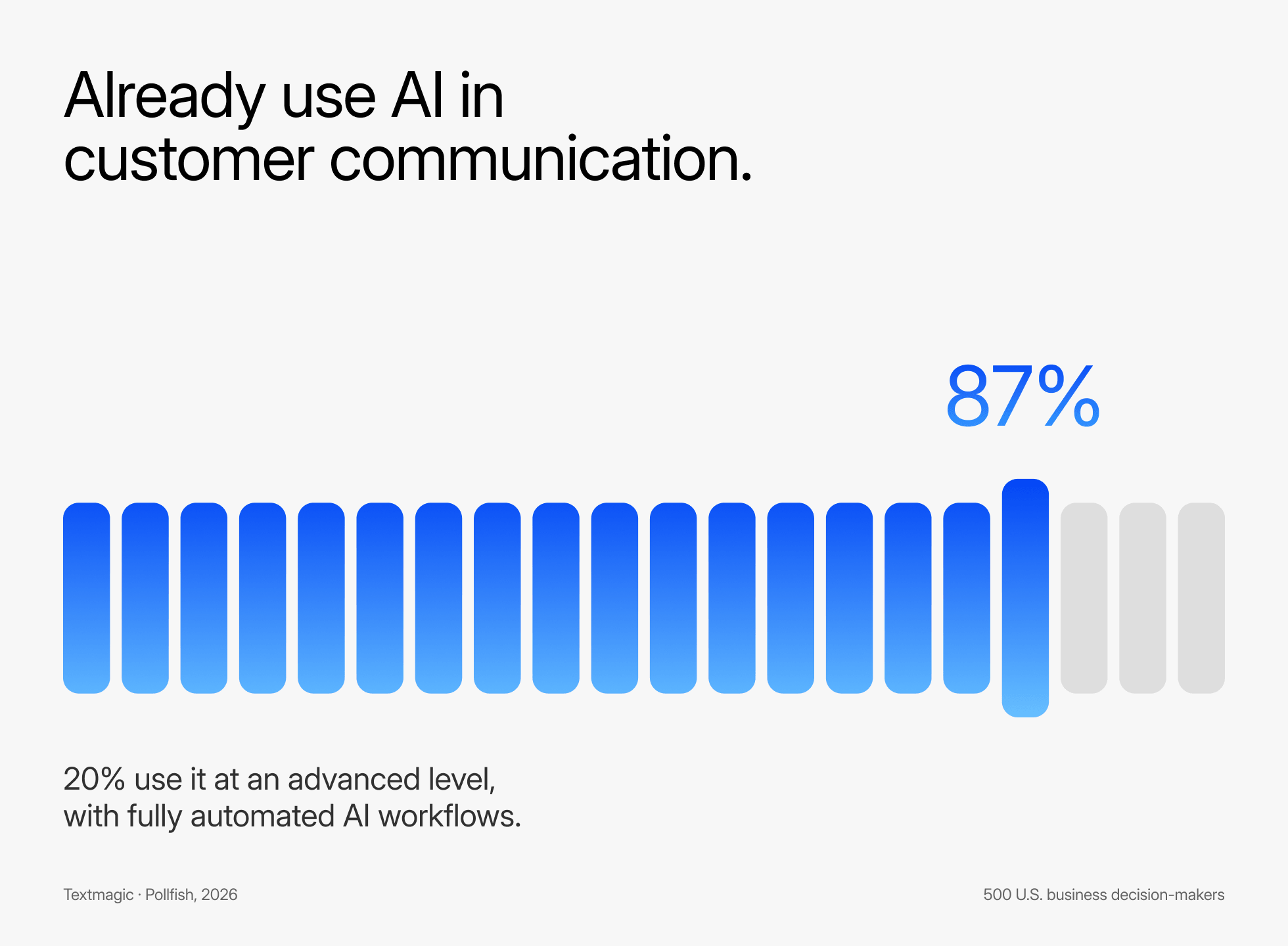 Already use AI in customer communication.

87%

20% use it at an advanced level, with fully automated AI workflows.

Textmagic · Pollfish, 2026

500 U.S. business decision-makers